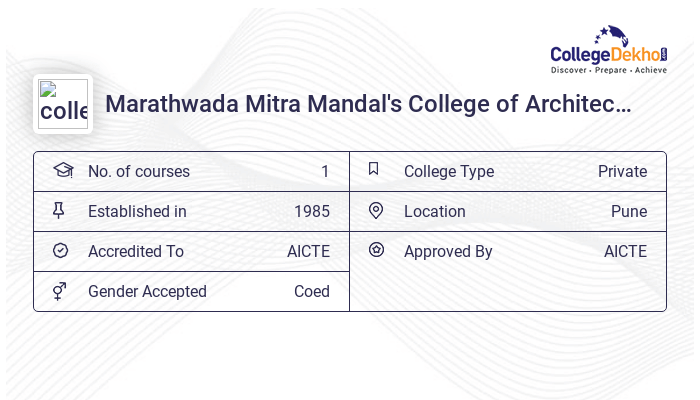 CollegeDekho
Discover · Prepare · Achieve

colle

Marathwada Mitra Mandal's College of Architec...

| No. of courses | 1 | College Type | Private |
|---|---|---|---|
| Established in | 1985 | Location | Pune |
| Accredited To | AICTE | Approved By | AICTE |
| Gender Accepted | Coed | | |